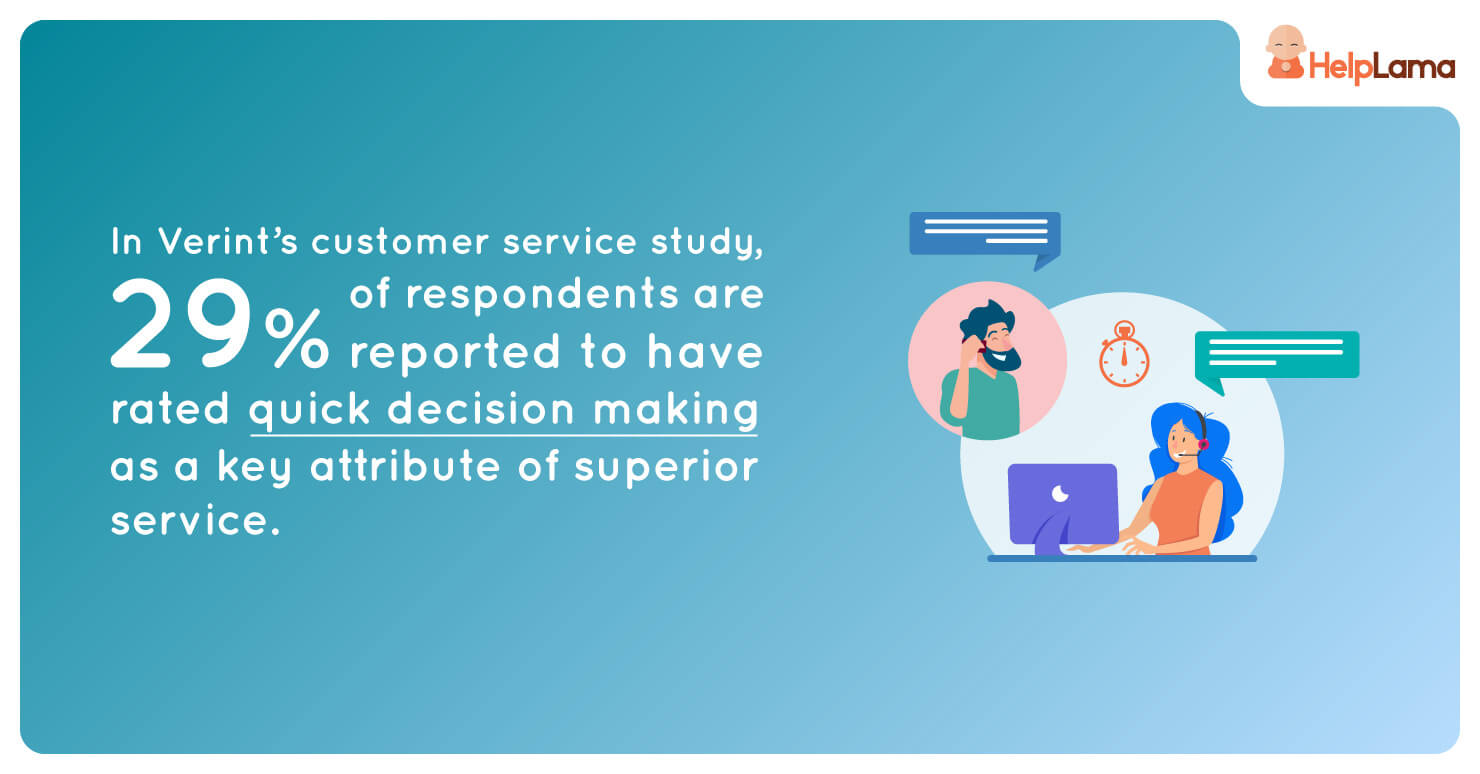 HelpLama

In Verint's customer service study, 29% of respondents are reported to have rated quick decision making as a key attribute of superior service.